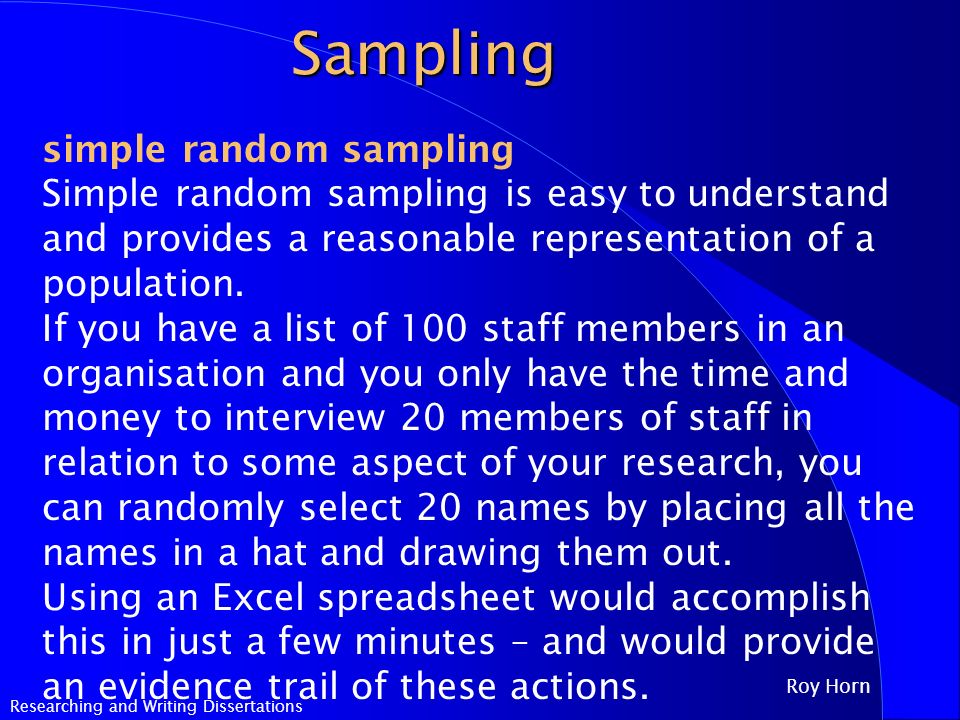 Sampling

simple random sampling
Simple random sampling is easy to understand and provides a reasonable representation of a population.
If you have a list of 100 staff members in an organisation and you only have the time and money to interview 20 members of staff in relation to some aspect of your research, you can randomly select 20 names by placing all the names in a hat and drawing them out.
Using an Excel spreadsheet would accomplish this in just a few minutes – and would provide an evidence trail of these actions.

Roy Horn

Researching and Writing Dissertations